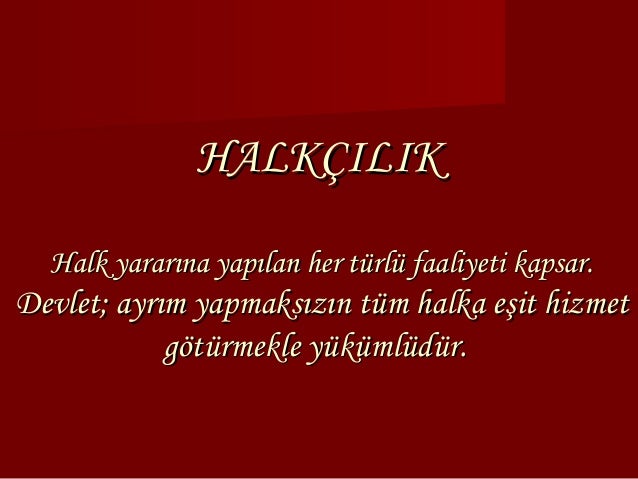 HALKÇILIK

Halk yararına yapılan her türlü faaliyeti kapsar. Devlet; ayrım yapmaksızın tüm halka eşit hizmet götürmekle yükümlüdür.